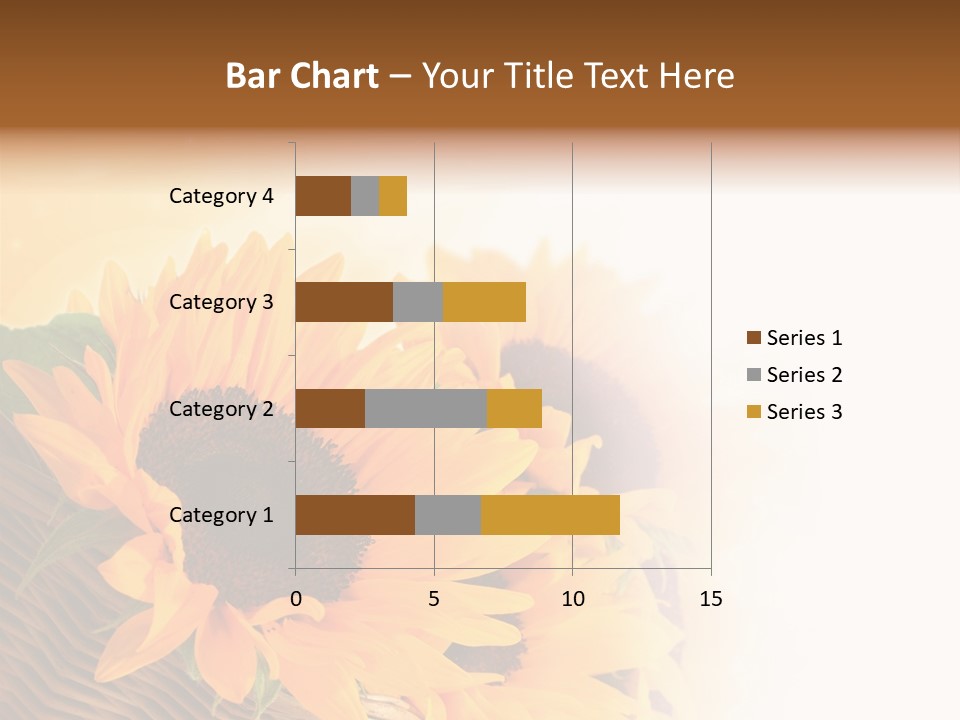 Bar Chart – Your Title Text Here

Category 4
Category 3
Category 2
Category 1

0
5
10
15

Series 1
Series 2
Series 3